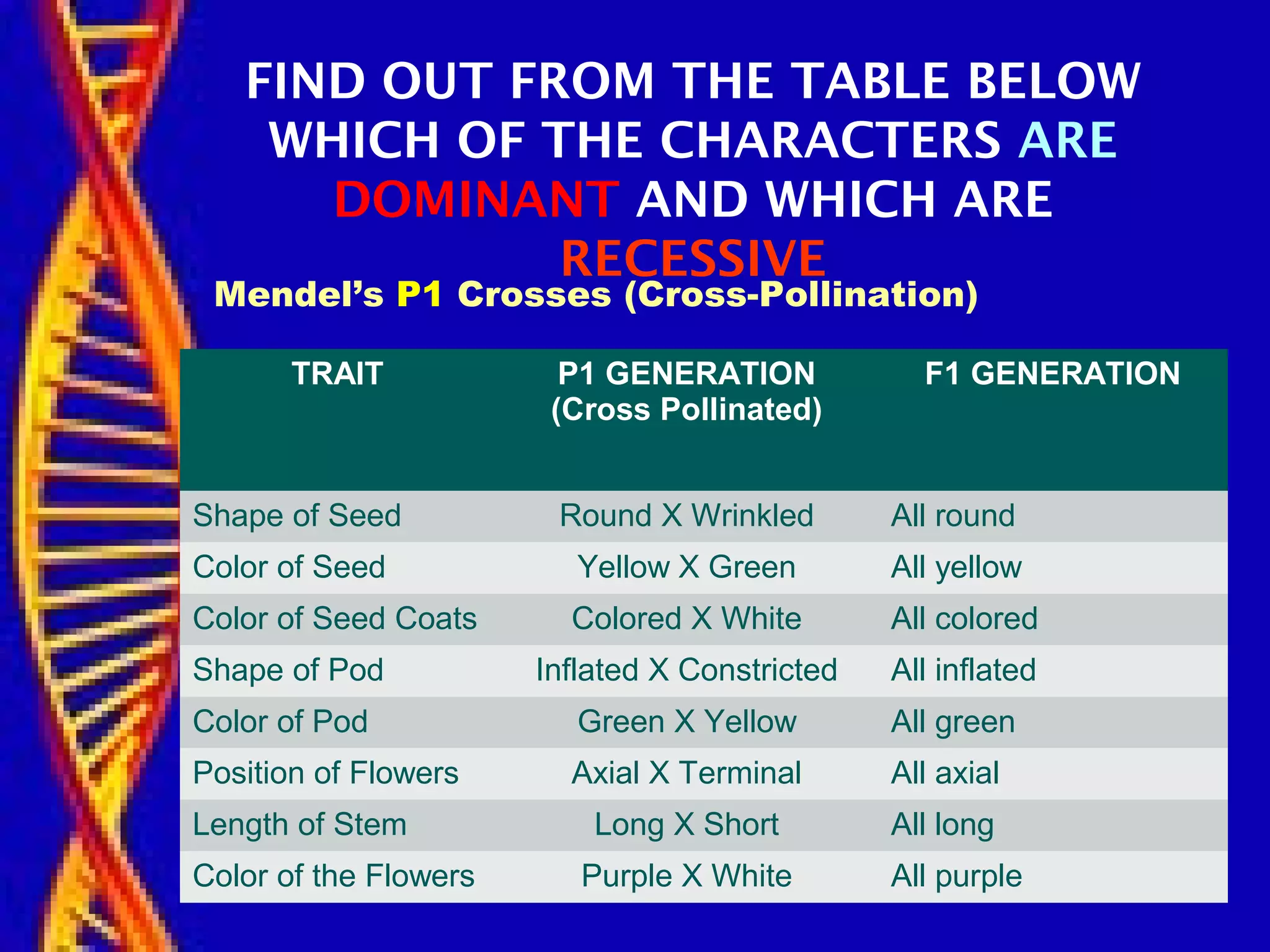 FIND OUT FROM THE TABLE BELOW WHICH OF THE CHARACTERS ARE DOMINANT AND WHICH ARE RECESSIVE

Mendel's P1 Crosses (Cross-Pollination)

| TRAIT | P1 GENERATION (Cross Pollinated) | F1 GENERATION |
|---|---|---|
| Shape of Seed | Round X Wrinkled | All round |
| Color of Seed | Yellow X Green | All yellow |
| Color of Seed Coats | Colored X White | All colored |
| Shape of Pod | Inflated X Constricted | All inflated |
| Color of Pod | Green X Yellow | All green |
| Position of Flowers | Axial X Terminal | All axial |
| Length of Stem | Long X Short | All long |
| Color of the Flowers | Purple X White | All purple |